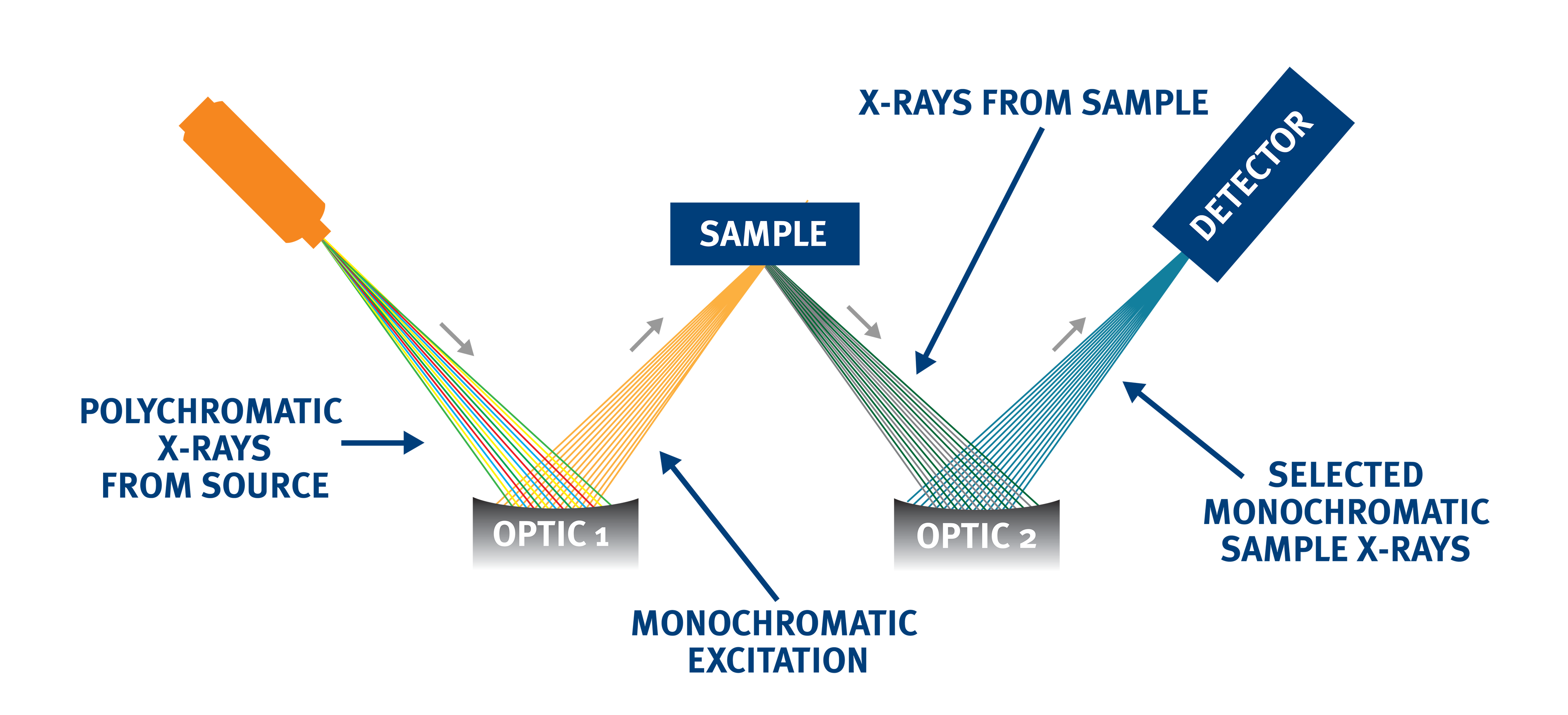 X-RAYS FROM SAMPLE

DETECTOR

SAMPLE

POLYCHROMATIC X-RAYS FROM SOURCE

OPTIC 1

OPTIC 2

SELECTED MONOCHROMATIC SAMPLE X-RAYS

MONOCHROMATIC EXCITATION